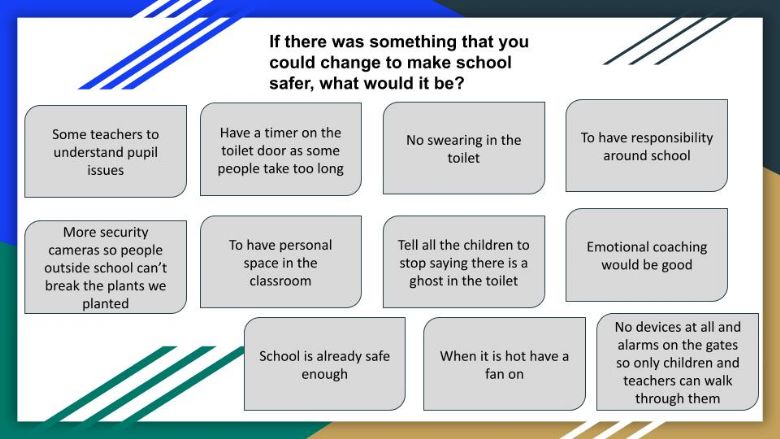 If there was something that you could change to make school safer, what would it be?

Some teachers to understand pupil issues

Have a timer on the toilet door as some people take too long

No swearing in the toilet

To have responsibility around school

More security cameras so people outside school can't break the plants we planted

To have personal space in the classroom

Tell all the children to stop saying there is a ghost in the toilet

Emotional coaching would be good

School is already safe enough

When it is hot have a fan on

No devices at all and alarms on the gates so only children and teachers can walk through them